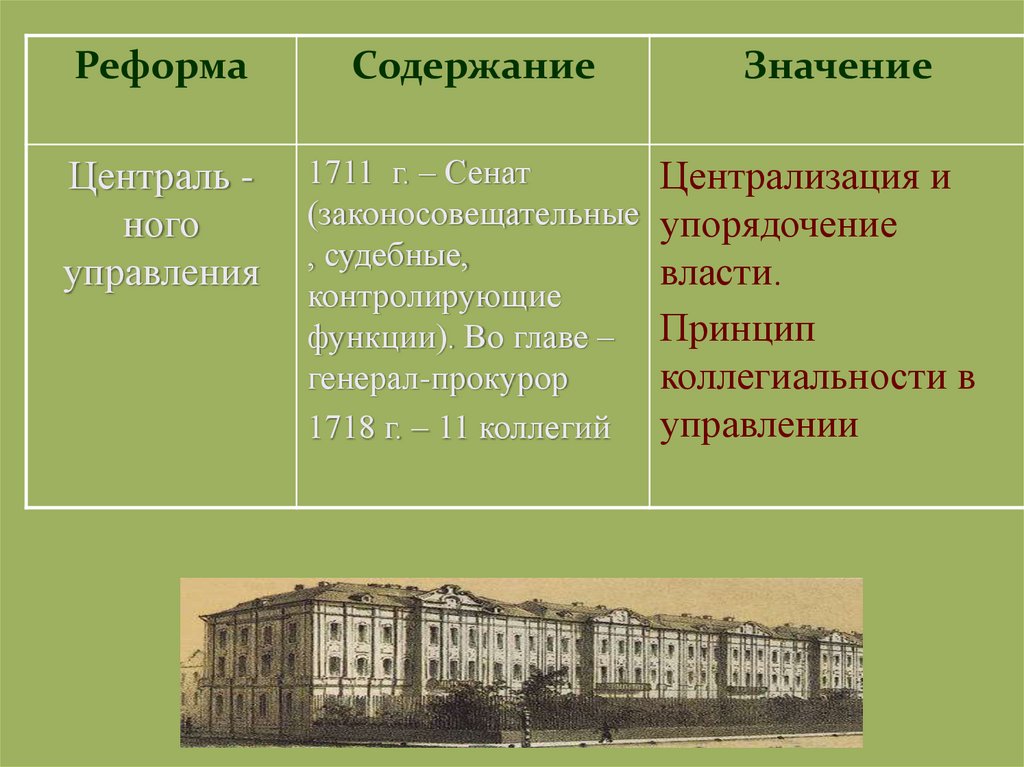 | Реформа | Содержание | Значение |
|---|---|---|
| Централь - ного управления | 1711 г. – Сенат (законосовещательные , судебные, контролирующие функции). Во главе – генерал-прокурор 1718 г. – 11 коллегий | Централизация и упорядочение власти. Принцип коллегиальности в управлении |